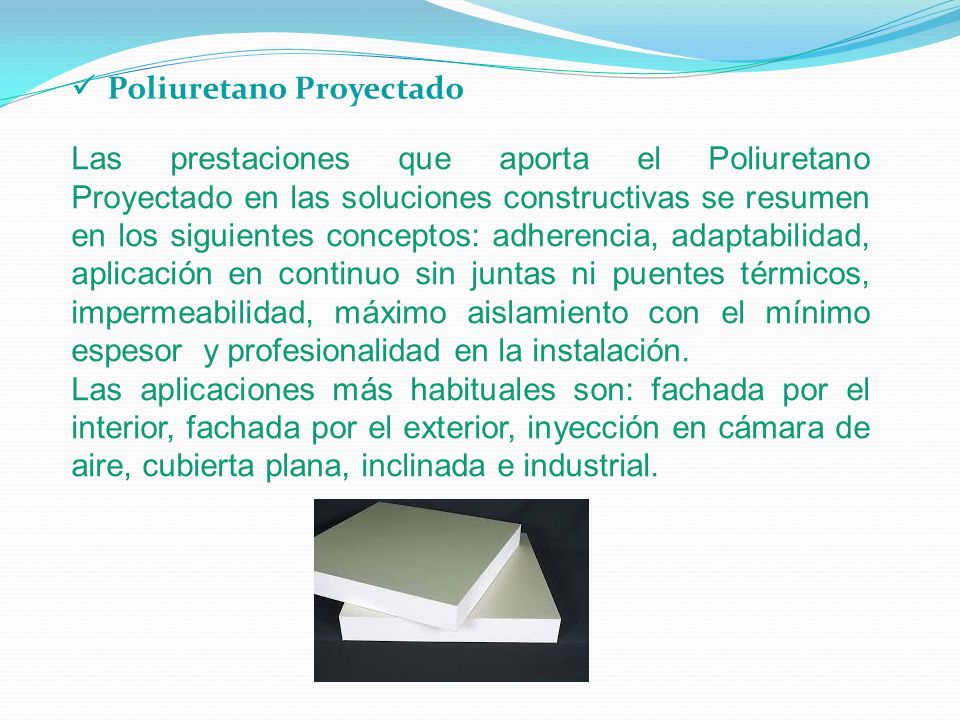 ✓ Poliuretano Proyectado

Las prestaciones que aporta el Poliuretano Proyectado en las soluciones constructivas se resumen en los siguientes conceptos: adherencia, adaptabilidad, aplicación en continuo sin juntas ni puentes térmicos, impermeabilidad, máximo aislamiento con el mínimo espesor y profesionalidad en la instalación.
Las aplicaciones más habituales son: fachada por el interior, fachada por el exterior, inyección en cámara de aire, cubierta plana, inclinada e industrial.